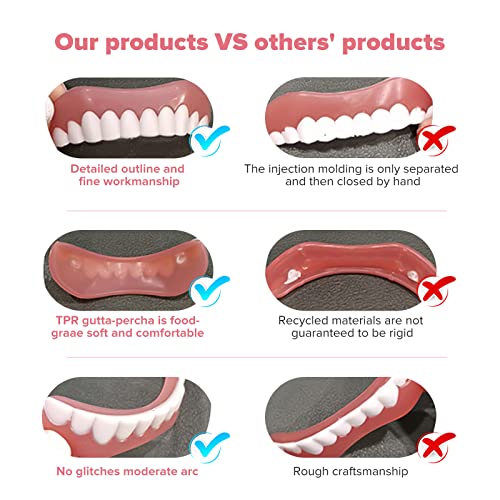 Our products VS others' products

Detailed outline and fine workmanship

The injection molding is only separated and then closed by hand

TPR gutta-percha is food-graae soft and comfortable

Recycled materials are not guaranteed to be rigid

No glitches moderate arc

Rough craftsmanship